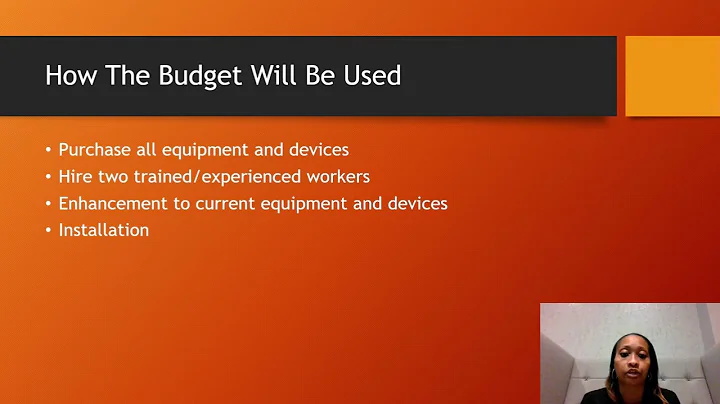 How The Budget Will Be Used

• Purchase all equipment and devices
• Hire two trained/experienced workers
• Enhancement to current equipment and devices
• Installation